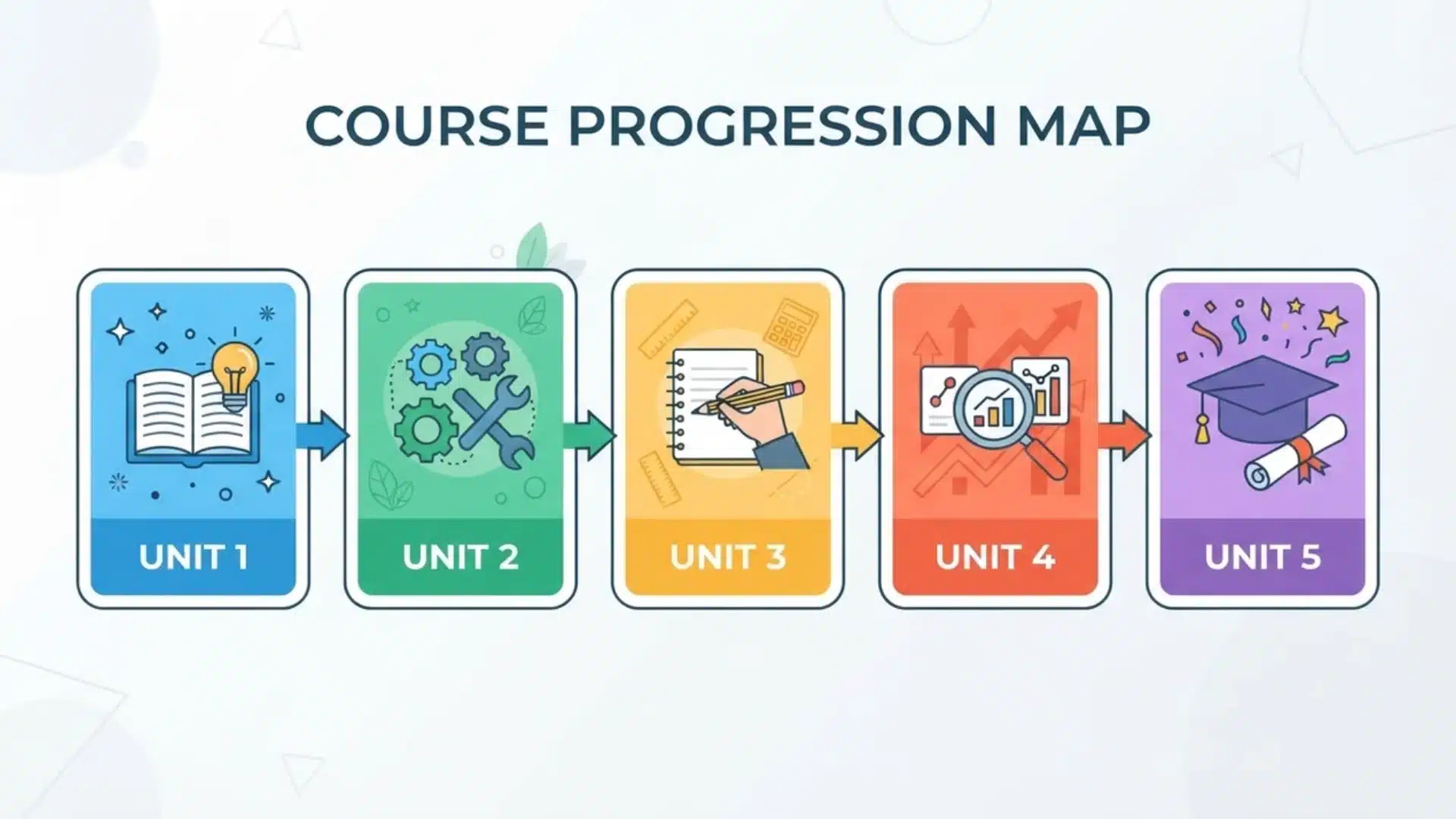 COURSE PROGRESSION MAP

UNIT 1

UNIT 2

UNIT 3

UNIT 4

UNIT 5